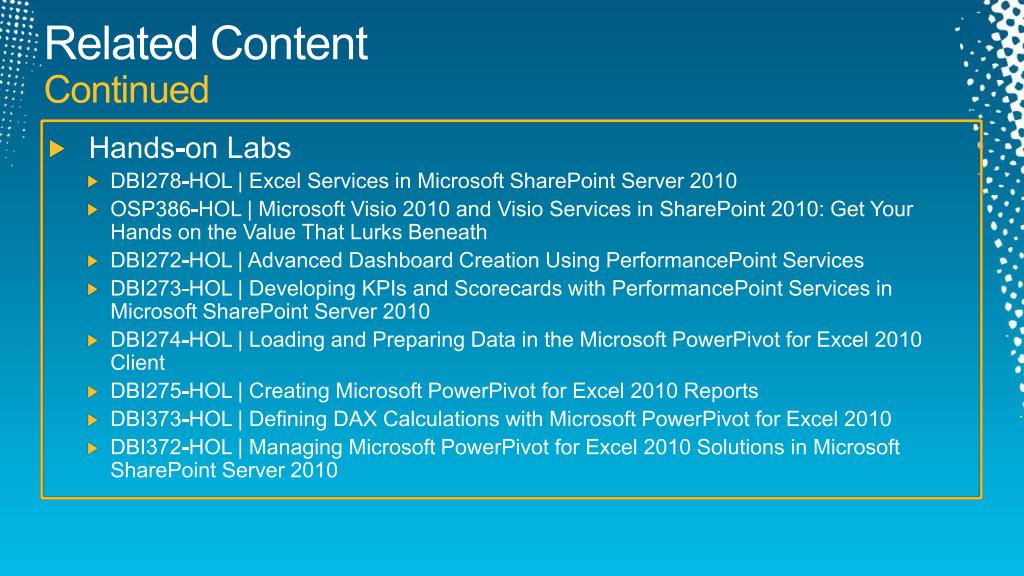 Related Content
Continued

Hands-on Labs

DBI278-HOL | Excel Services in Microsoft SharePoint Server 2010

OSP386-HOL | Microsoft Visio 2010 and Visio Services in SharePoint 2010: Get Your Hands on the Value That Lurks Beneath

DBI272-HOL | Advanced Dashboard Creation Using PerformancePoint Services

DBI273-HOL | Developing KPIs and Scorecards with PerformancePoint Services in Microsoft SharePoint Server 2010

DBI274-HOL | Loading and Preparing Data in the Microsoft PowerPivot for Excel 2010 Client

DBI275-HOL | Creating Microsoft PowerPivot for Excel 2010 Reports

DBI373-HOL | Defining DAX Calculations with Microsoft PowerPivot for Excel 2010

DBI372-HOL | Managing Microsoft PowerPivot for Excel 2010 Solutions in Microsoft SharePoint Server 2010